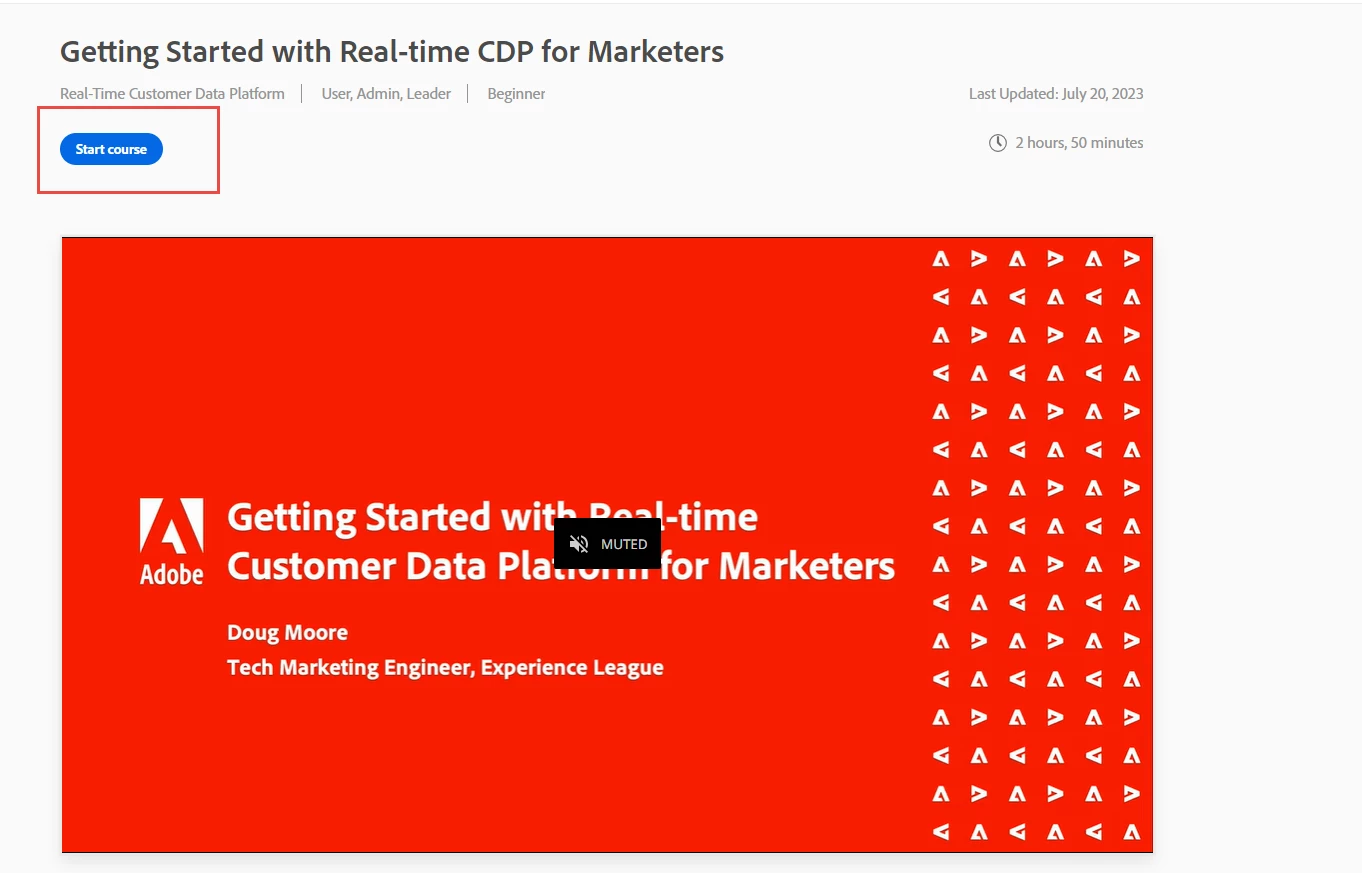 Getting Started with Real-time CDP for Marketers

Real-Time Customer Data Platform | User, Admin, Leader | Beginner

Last Updated: July 20, 2023

Start course

2 hours, 50 minutes

Adobe

Getting Started with Real-time Customer Data Platform for Marketers

MUTED

Doug Moore
Tech Marketing Engineer, Experience League